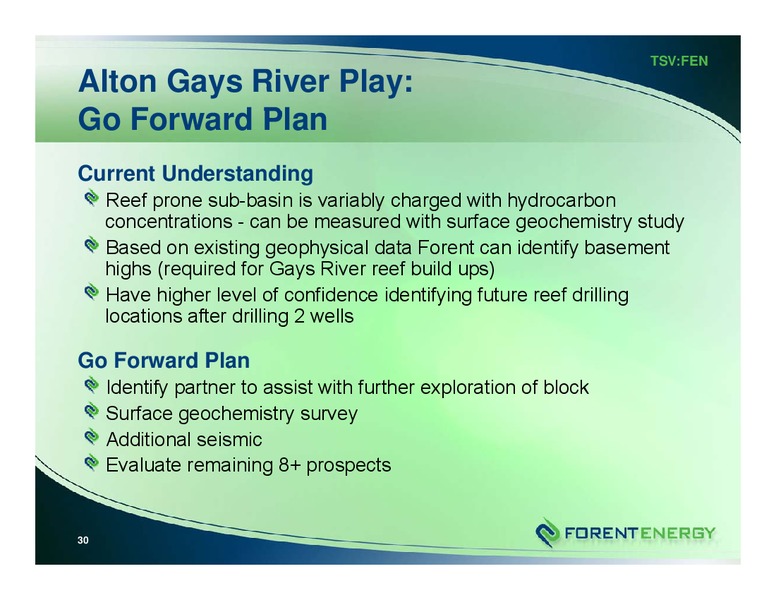 TSV:FEN

Alton Gays River Play:
Go Forward Plan

Current Understanding

Reef prone sub-basin is variably charged with hydrocarbon concentrations - can be measured with surface geochemistry study

Based on existing geophysical data Forent can identify basement highs (required for Gays River reef build ups)

Have higher level of confidence identifying future reef drilling locations after drilling 2 wells

Go Forward Plan

Identify partner to assist with further exploration of block

Surface geochemistry survey

Additional seismic

Evaluate remaining 8+ prospects

30

FORENTENERGY